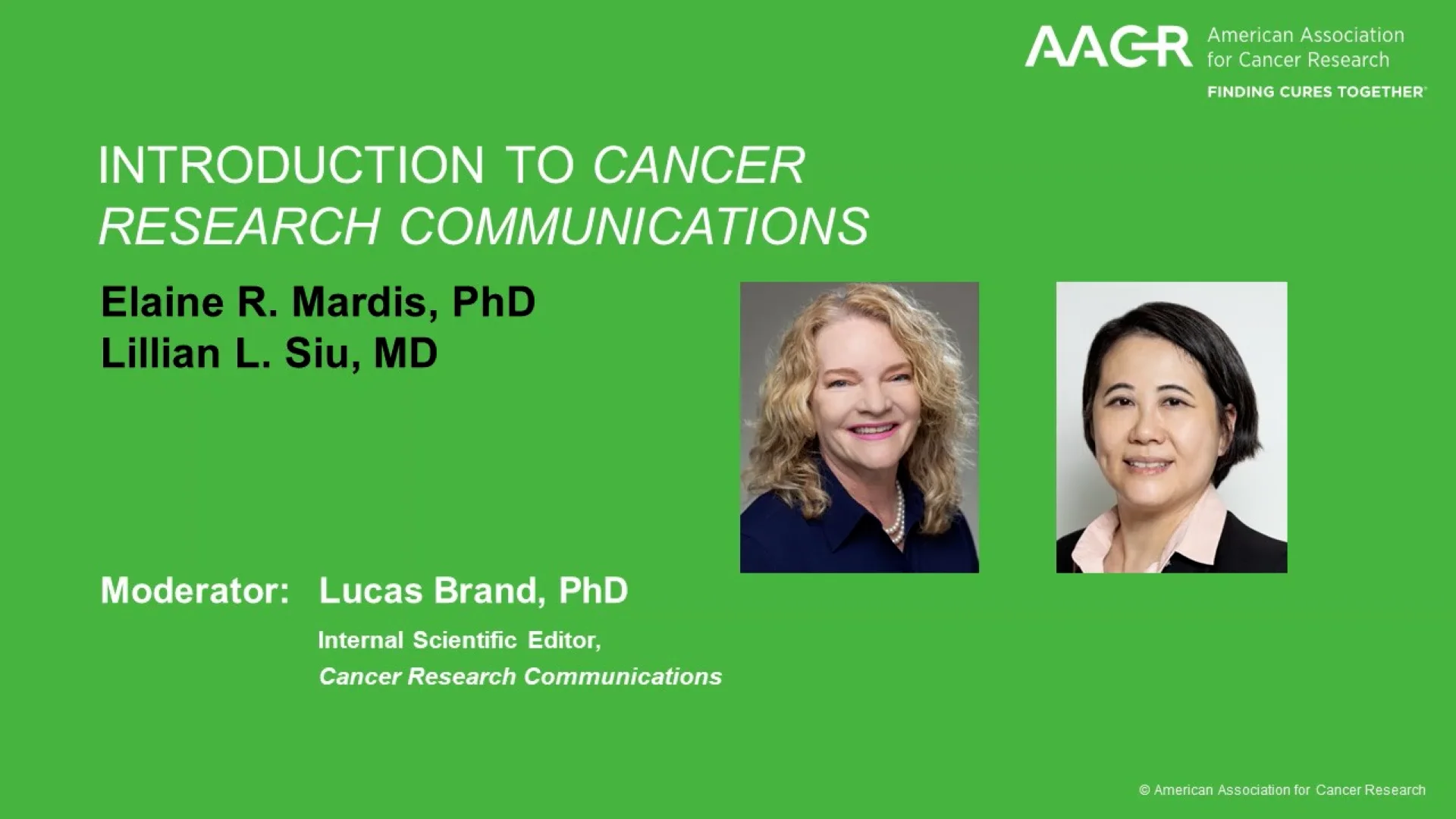 AACR American Association for Cancer Research
FINDING CURES TOGETHER®

INTRODUCTION TO CANCER RESEARCH COMMUNICATIONS

Elaine R. Mardis, PhD
Lillian L. Siu, MD

Moderator: Lucas Brand, PhD
Internal Scientific Editor,
Cancer Research Communications

© American Association for Cancer Research